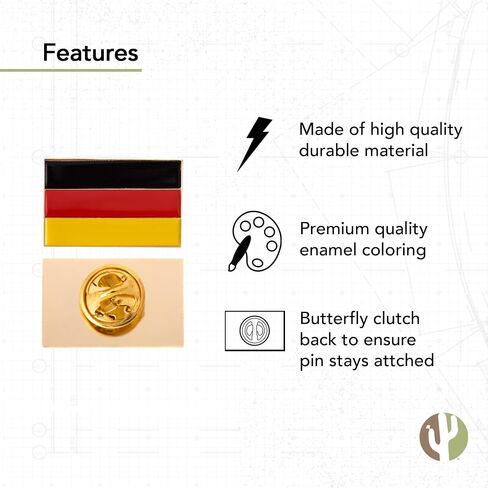 Features

Made of high quality durable material

Premium quality enamel coloring

Butterfly clutch back to ensure pin stays attched